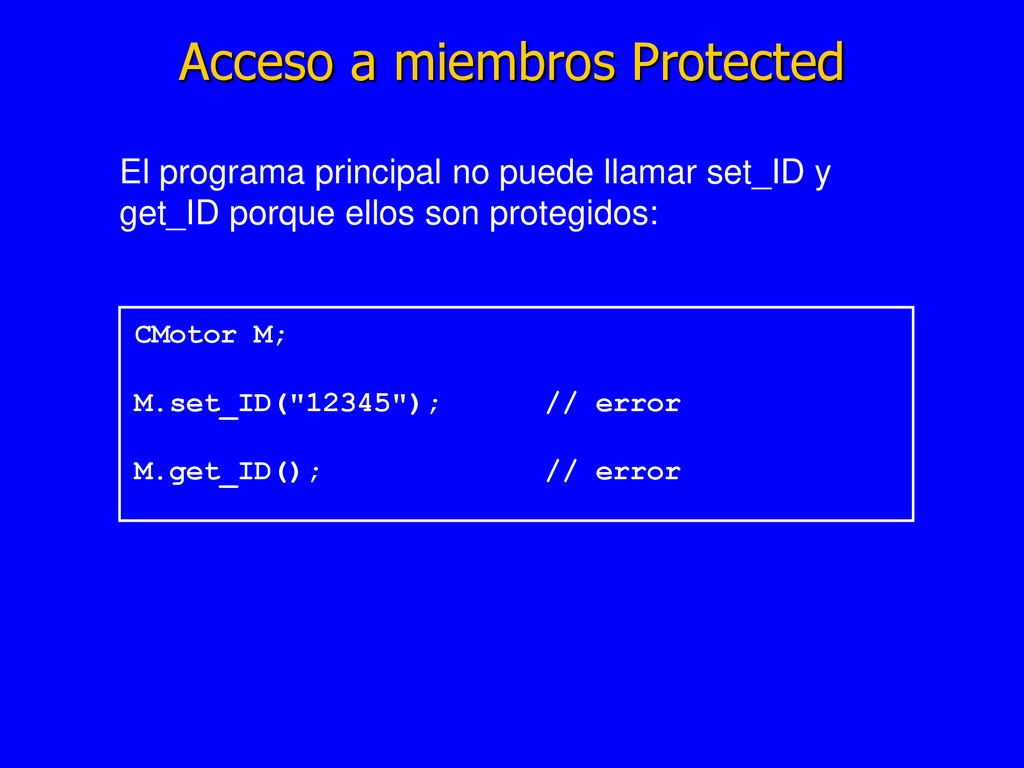 Acceso a miembros Protected

El programa principal no puede llamar set_ID y get_ID porque ellos son protegidos:

CMotor M;

M.set_ID("12345");      // error

M.get_ID();             // error